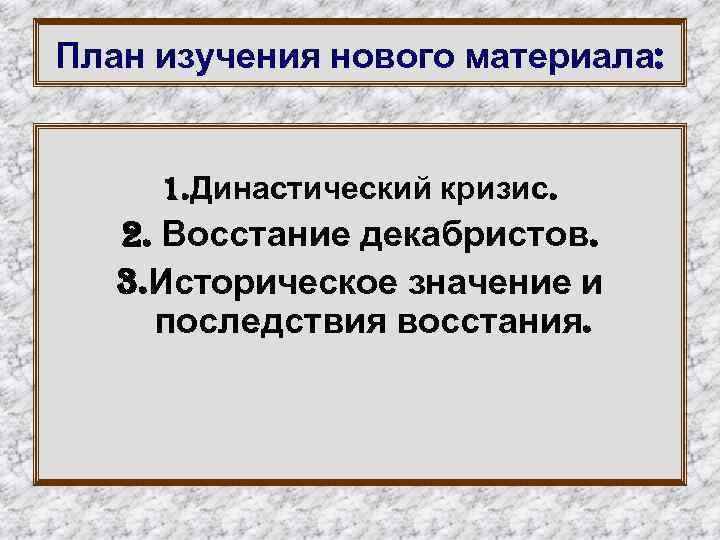 План изучения нового материала:

1.Династический кризис.
2. Восстание декабристов.
3.Историческое значение и последствия восстания.